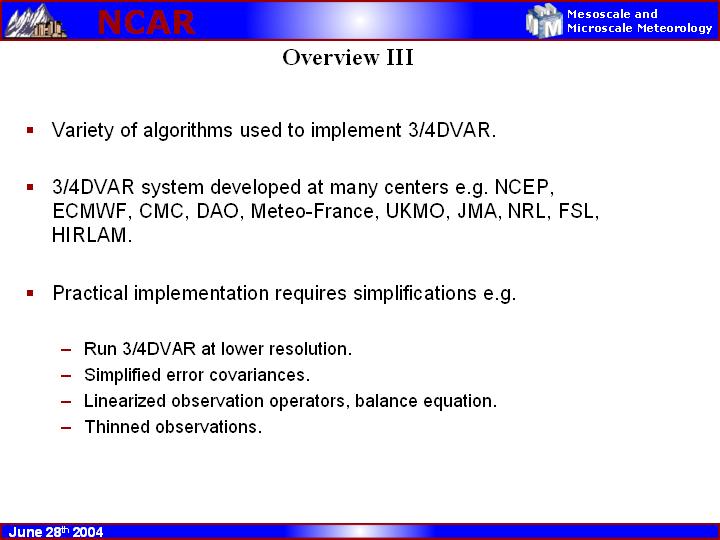 NCAR

Mesoscale and Microscale Meteorology

Overview III

▪ Variety of algorithms used to implement 3/4DVAR.

▪ 3/4DVAR system developed at many centers e.g. NCEP, ECMWF, CMC, DAO, Meteo-France, UKMO, JMA, NRL, FSL, HIRLAM.

▪ Practical implementation requires simplifications e.g.

– Run 3/4DVAR at lower resolution.
– Simplified error covariances.
– Linearized observation operators, balance equation.
– Thinned observations.

June 28$^{th}$ 2004